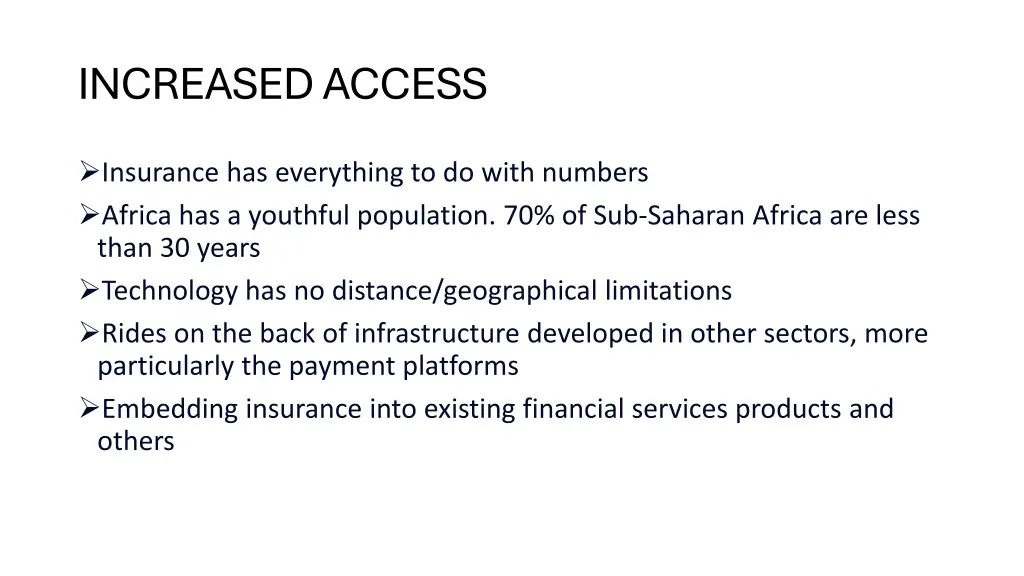 INCREASED ACCESS

➢Insurance has everything to do with numbers
➢Africa has a youthful population. 70% of Sub-Saharan Africa are less than 30 years
➢Technology has no distance/geographical limitations
➢Rides on the back of infrastructure developed in other sectors, more particularly the payment platforms
➢Embedding insurance into existing financial services products and others